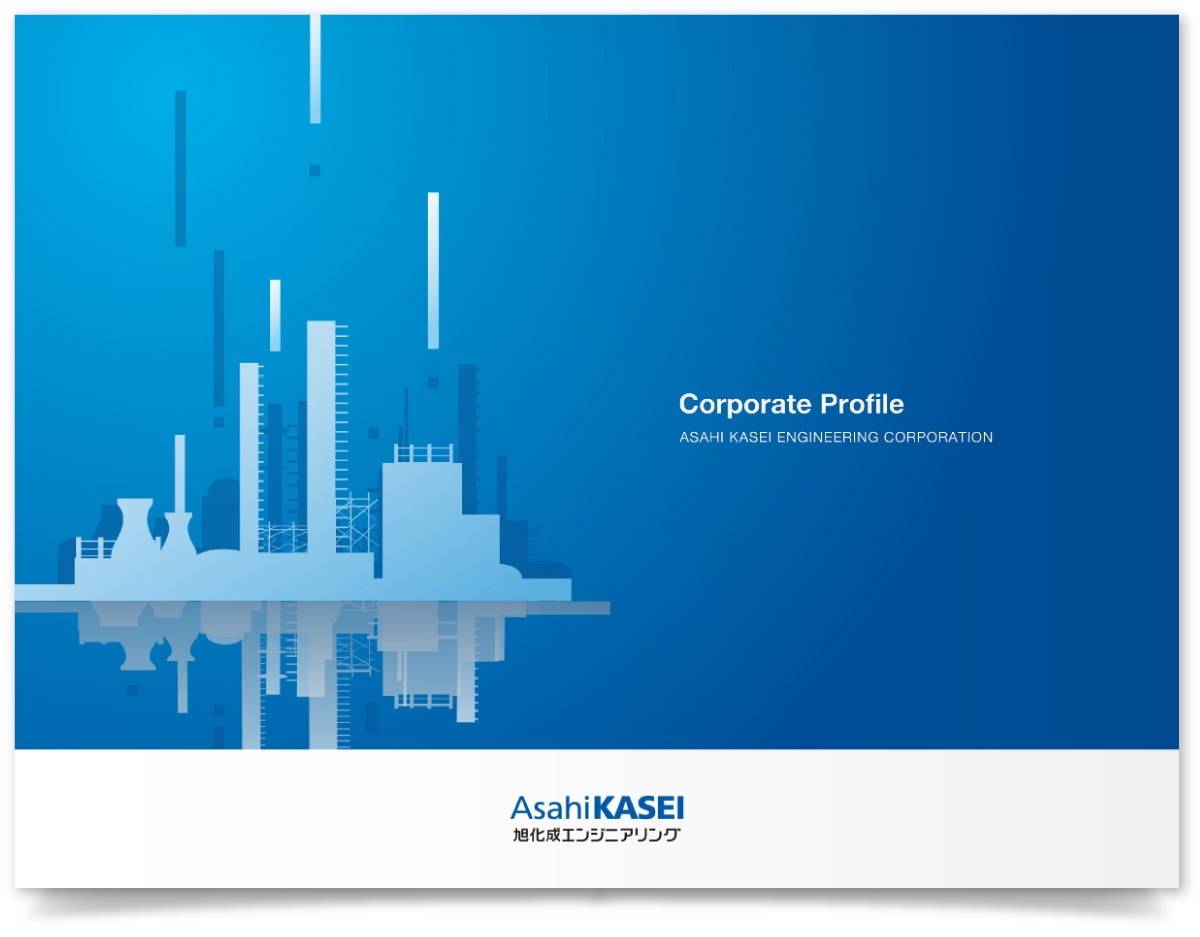 Corporate Profile
ASAHI KASEI ENGINEERING CORPORATION

AsahiKASEI
旭化成エンジニアリング